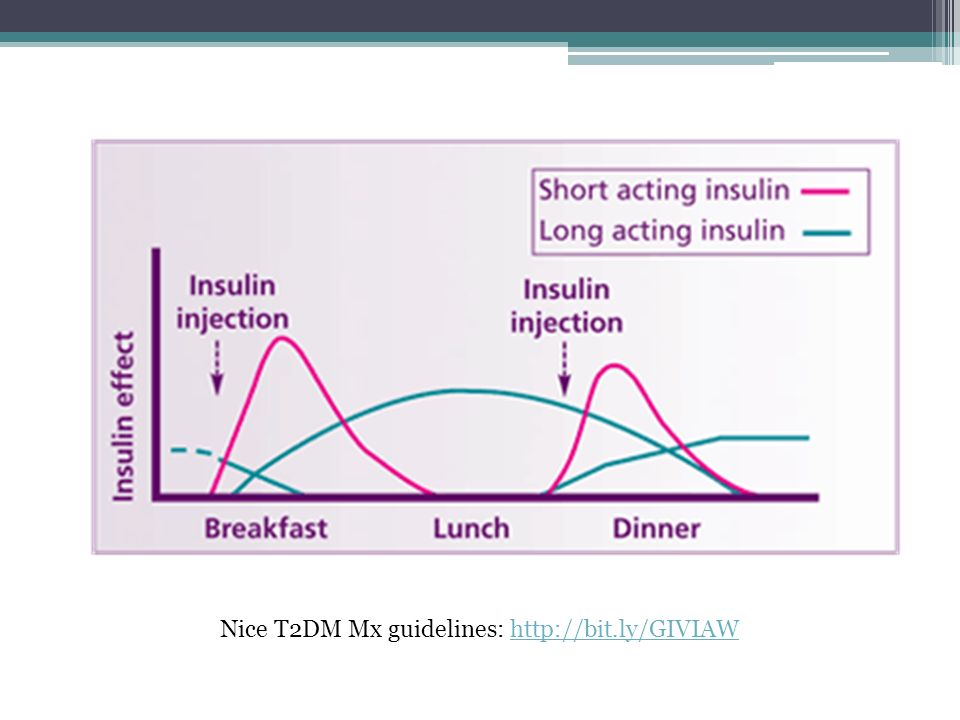 Short acting insulin
Long acting insulin

Insulin effect

Insulin injection

Insulin injection

Breakfast
Lunch
Dinner

Nice T2DM Mx guidelines: http://bit.ly/GIVIAW